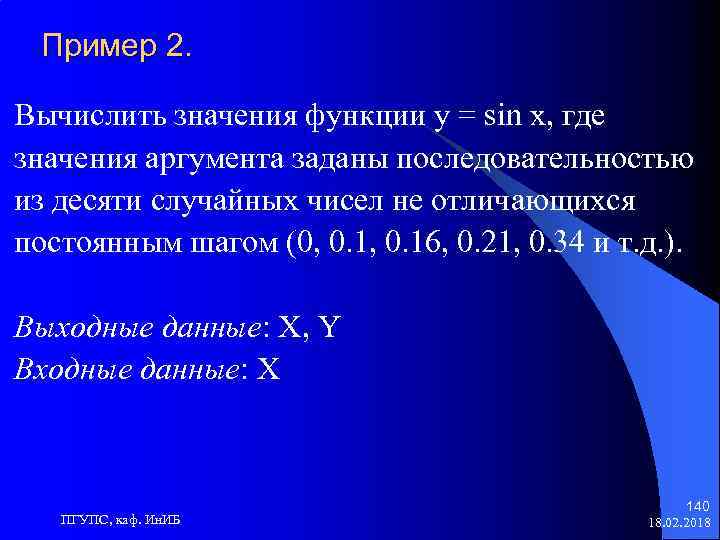 Пример 2.

Вычислить значения функции y = sin x, где значения аргумента заданы последовательностью из десяти случайных чисел не отличающихся постоянным шагом (0, 0.1, 0.16, 0.21, 0.34 и т.д.).

Выходные данные: X, Y
Входные данные: X

ПГУПС, каф. ИнИБ

140
18.02.2018